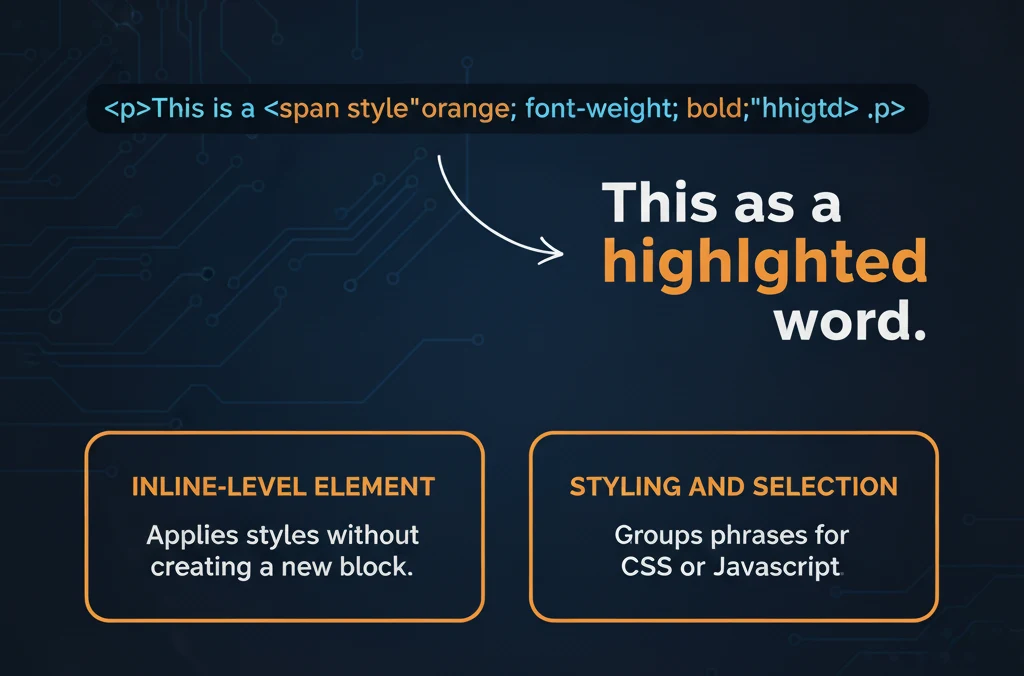 <p>This is a <span style"orange; font-weight; bold;"hhigtd> .p>

This as a highlghted word.

INLINE-LEVEL ELEMENT

Applies styles without creating a new block.

STYLING AND SELECTION

Groups phrases for CSS or Javascript.